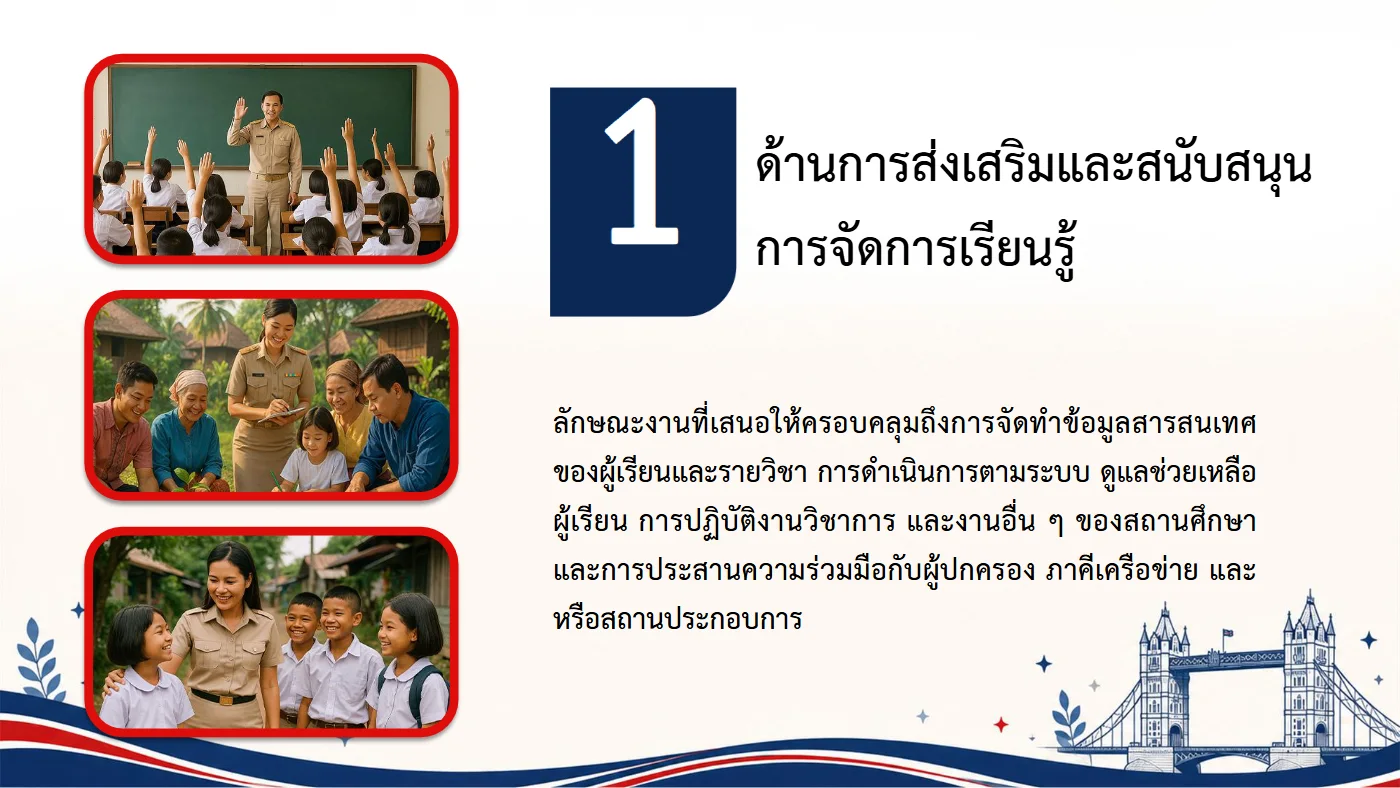 1

ด้านการส่งเสริมและสนับสนุนการจัดการเรียนรู้

ลักษณะงานที่เสนอให้ครอบคลุมถึงการจัดทำข้อมูลสารสนเทศของผู้เรียนและรายวิชา การดำเนินการตามระบบ ดูแลช่วยเหลือผู้เรียน การปฏิบัติงานวิชาการ และงานอื่น ๆ ของสถานศึกษา และการประสานความร่วมมือกับผู้ปกครอง ภาคีเครือข่าย และหรือสถานประกอบการ